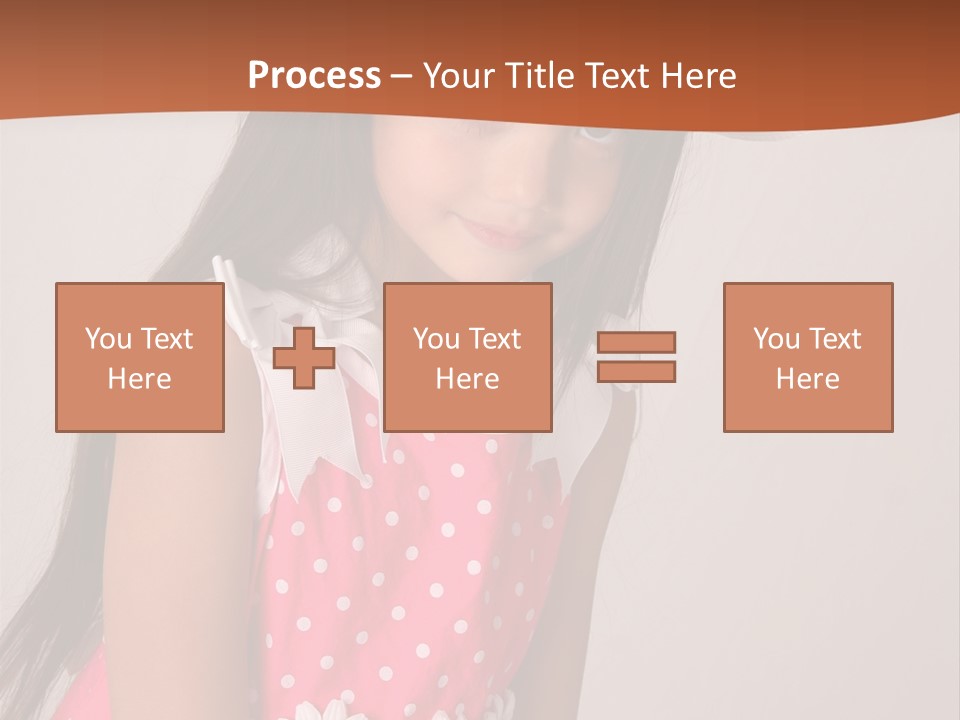 Process – Your Title Text Here

You Text Here

You Text Here

You Text Here